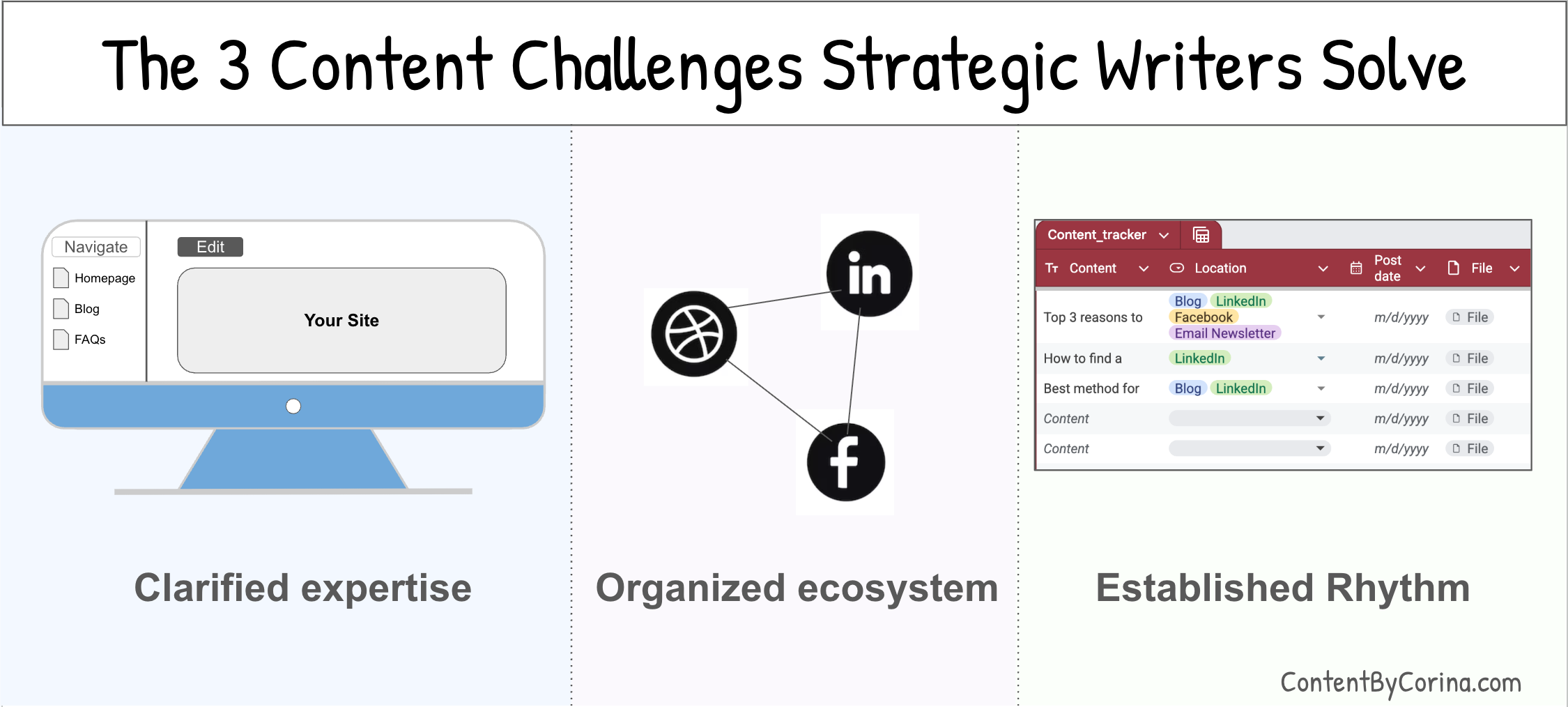 The 3 Content Challenges Strategic Writers Solve

Navigate
Homepage
Blog
FAQs
Edit
Your Site

Clarified expertise

in
f

Organized ecosystem

Content_tracker

| Content | Location | Post date | File |
|---|---|---|---|
| Top 3 reasons to | Blog LinkedIn Facebook Email Newsletter | m/d/yyyy | File |
| How to find a | LinkedIn | m/d/yyyy | File |
| Best method for | Blog LinkedIn | m/d/yyyy | File |
| Content | | m/d/yyyy | File |
| Content | | m/d/yyyy | File |

Established Rhythm

ContentByCorina.com